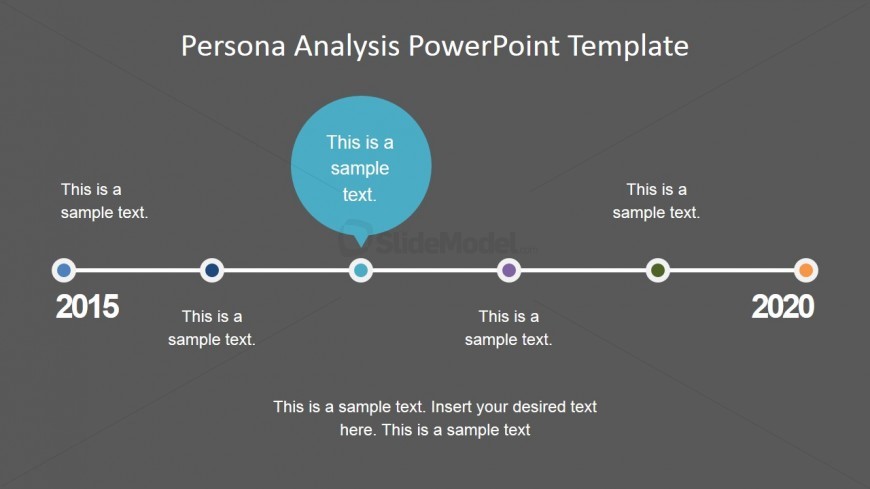 Persona Analysis PowerPoint Template

This is a sample text.

This is a sample text.

This is a sample text.

SlideModel

2015

This is a sample text.

This is a sample text.

2020

This is a sample text. Insert your desired text here. This is a sample text